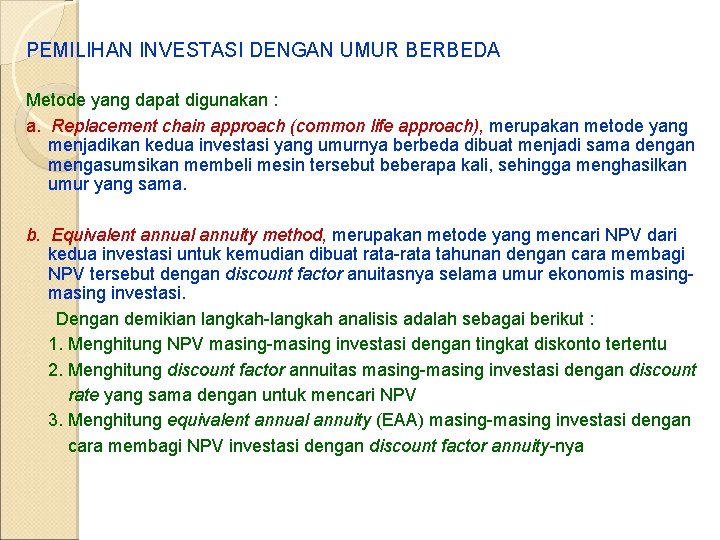 PEMILIHAN INVESTASI DENGAN UMUR BERBEDA

Metode yang dapat digunakan :

a. Replacement chain approach (common life approach), merupakan metode yang menjadikan kedua investasi yang umurnya berbeda dibuat menjadi sama dengan mengasumsikan membeli mesin tersebut beberapa kali, sehingga menghasilkan umur yang sama.

b. Equivalent annual annuity method, merupakan metode yang mencari NPV dari kedua investasi untuk kemudian dibuat rata-rata tahunan dengan cara membagi NPV tersebut dengan discount factor anuitasnya selama umur ekonomis masing-masing investasi.

Dengan demikian langkah-langkah analisis adalah sebagai berikut :

1. Menghitung NPV masing-masing investasi dengan tingkat diskonto tertentu
2. Menghitung discount factor annuitas masing-masing investasi dengan discount rate yang sama dengan untuk mencari NPV
3. Menghitung equivalent annual annuity (EAA) masing-masing investasi dengan cara membagi NPV investasi dengan discount factor annuity-nya